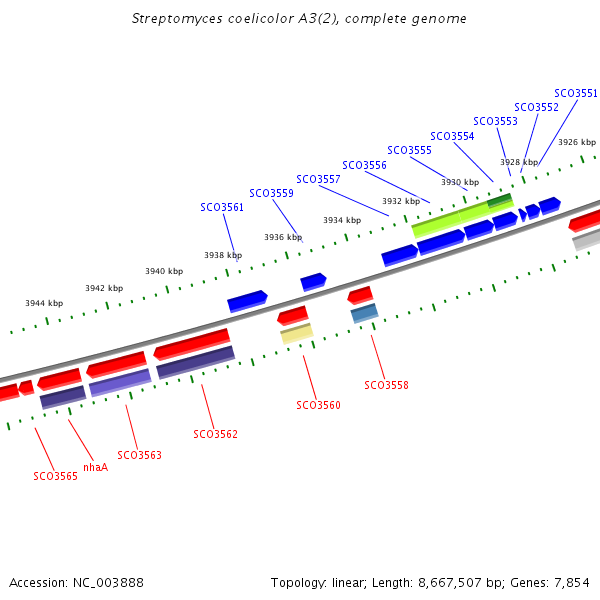 Streptomyces coelicolor A3(2), complete genome

SCO3551
SCO3552
SCO3553
SCO3554
SCO3555
SCO3556
SCO3557
SCO3559
SCO3561

3926 kbp
3928 kbp
3930 kbp
3932 kbp
3934 kbp
3936 kbp
3938 kbp
3940 kbp
3942 kbp
3944 kbp

SCO3558
SCO3560
SCO3562
SCO3563
nhaA
SCO3565

Accession: NC_003888

Topology: linear; Length: 8,667,507 bp; Genes: 7,854